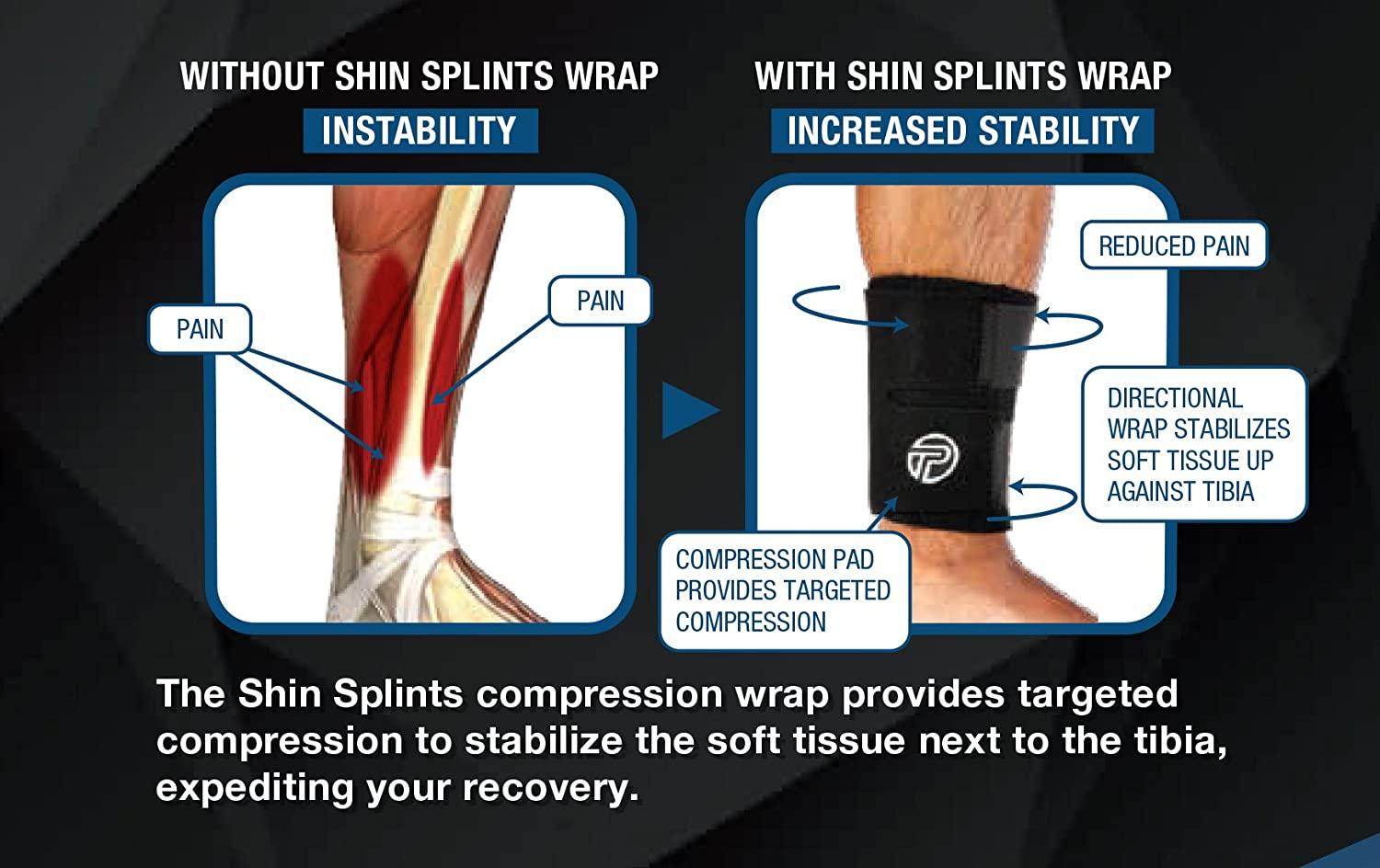 WITHOUT SHIN SPLINTS WRAP
INSTABILITY

PAIN

PAIN

WITH SHIN SPLINTS WRAP
INCREASED STABILITY

REDUCED PAIN

DIRECTIONAL WRAP STABILIZES SOFT TISSUE UP AGAINST TIBIA

COMPRESSION PAD PROVIDES TARGETED COMPRESSION

The Shin Splints compression wrap provides targeted compression to stabilize the soft tissue next to the tibia, expediting your recovery.